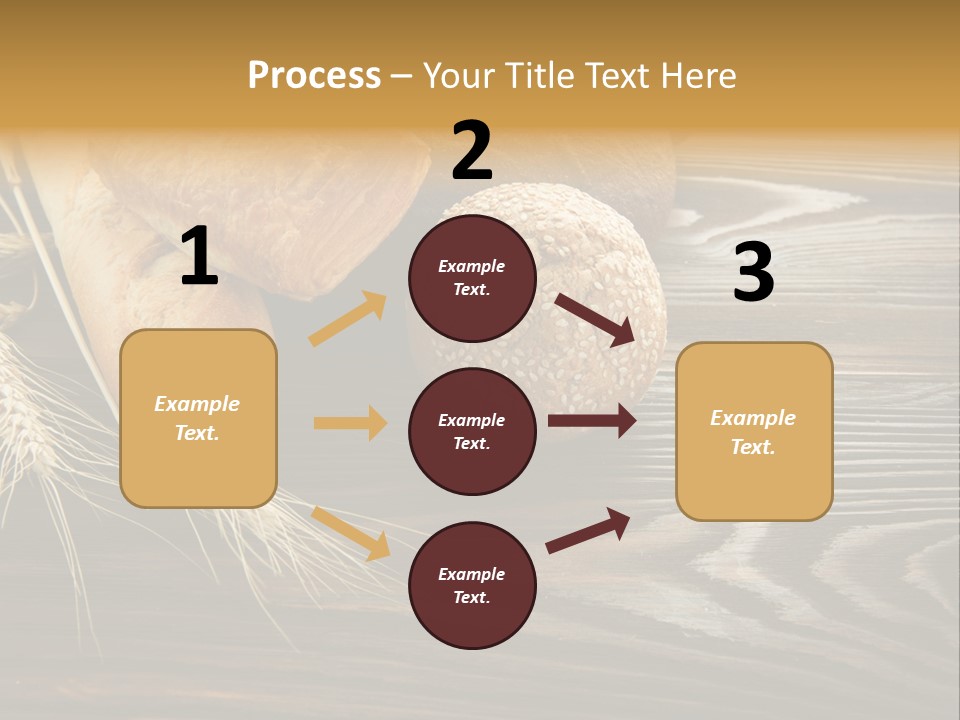 Process – Your Title Text Here

1

Example Text.

2

Example Text.

Example Text.

Example Text.

3

Example Text.